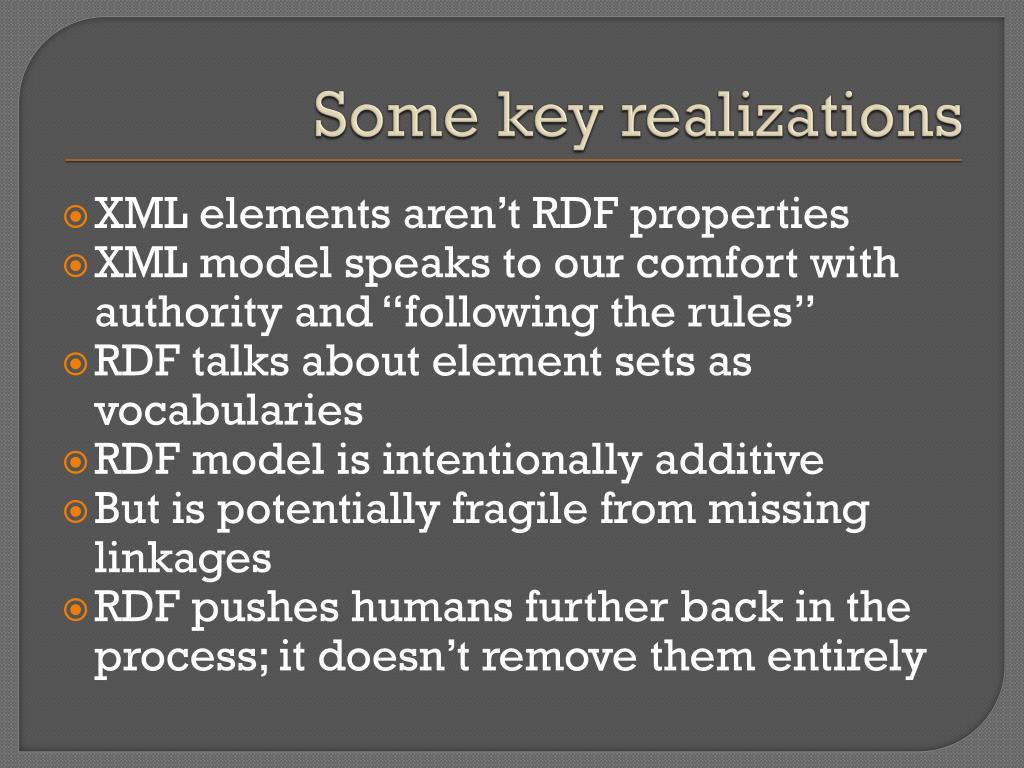 Some key realizations

XML elements aren’t RDF properties
XML model speaks to our comfort with authority and “following the rules”
RDF talks about element sets as vocabularies
RDF model is intentionally additive
But is potentially fragile from missing linkages
RDF pushes humans further back in the process; it doesn’t remove them entirely